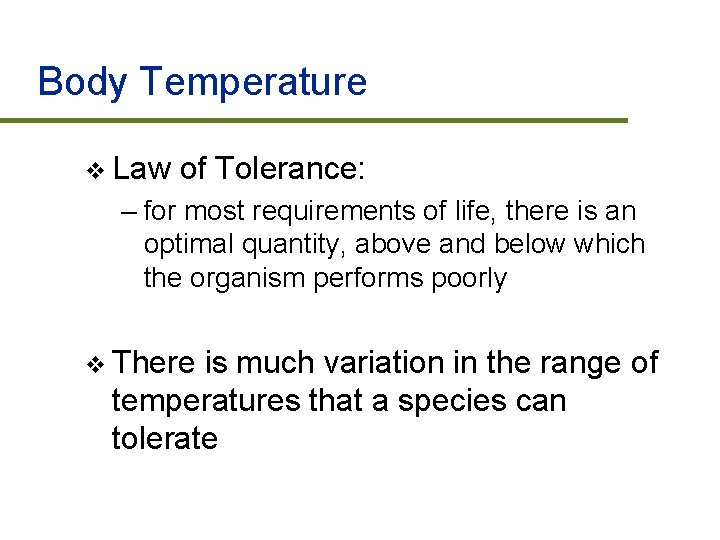 Body Temperature

❖ Law of Tolerance:

– for most requirements of life, there is an optimal quantity, above and below which the organism performs poorly

❖ There is much variation in the range of temperatures that a species can tolerate